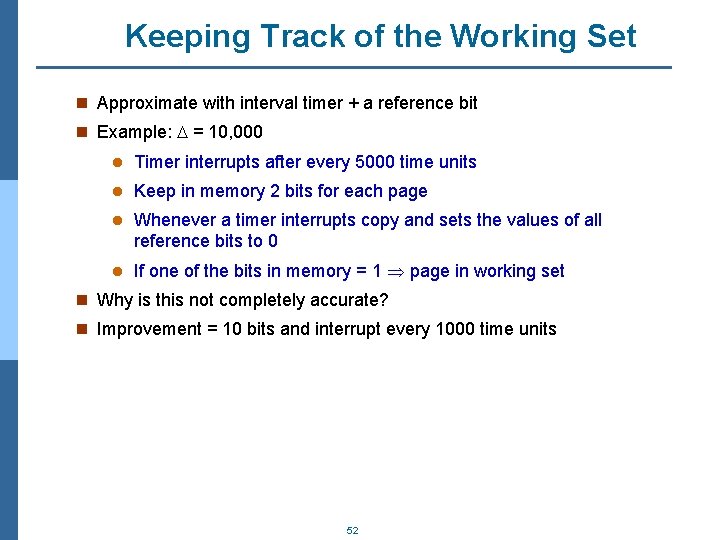 Keeping Track of the Working Set

Approximate with interval timer + a reference bit

Example: $\Delta$ = 10,000

Timer interrupts after every 5000 time units

Keep in memory 2 bits for each page

Whenever a timer interrupts copy and sets the values of all reference bits to 0

If one of the bits in memory = 1 $\Rightarrow$ page in working set

Why is this not completely accurate?

Improvement = 10 bits and interrupt every 1000 time units

52